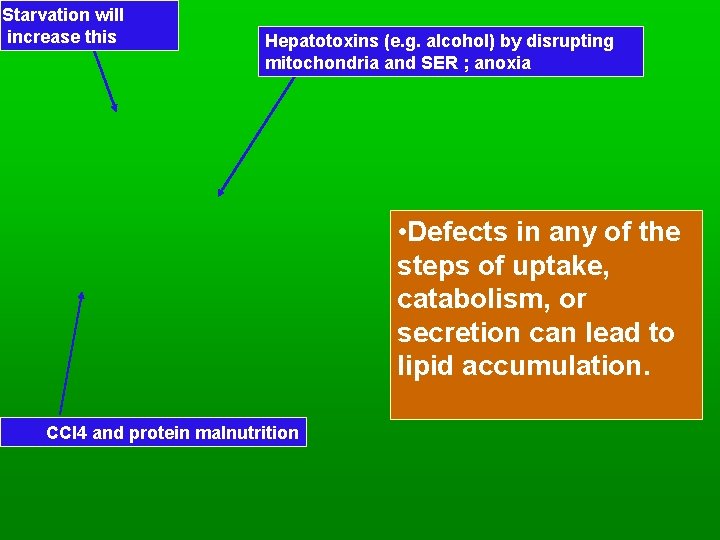 Starvation will increase this

Hepatotoxins (e.g. alcohol) by disrupting mitochondria and SER ; anoxia

•Defects in any of the steps of uptake, catabolism, or secretion can lead to lipid accumulation.

CCl4 and protein malnutrition